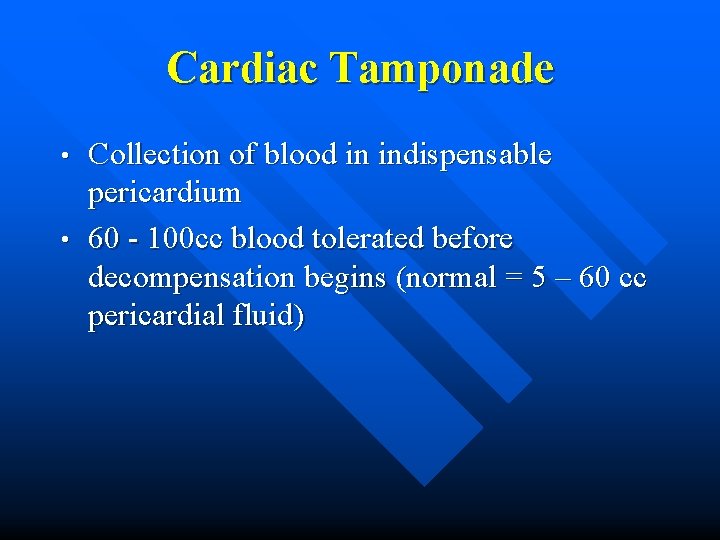 Cardiac Tamponade

• Collection of blood in indispensable pericardium

• 60 - 100cc blood tolerated before decompensation begins (normal = 5 – 60 cc pericardial fluid)